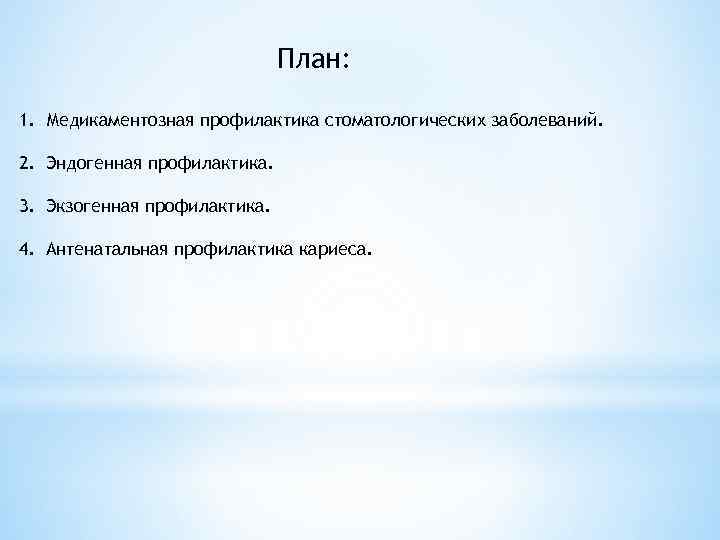 План:

1. Медикаментозная профилактика стоматологических заболеваний.

2. Эндогенная профилактика.

3. Экзогенная профилактика.

4. Антенатальная профилактика кариеса.